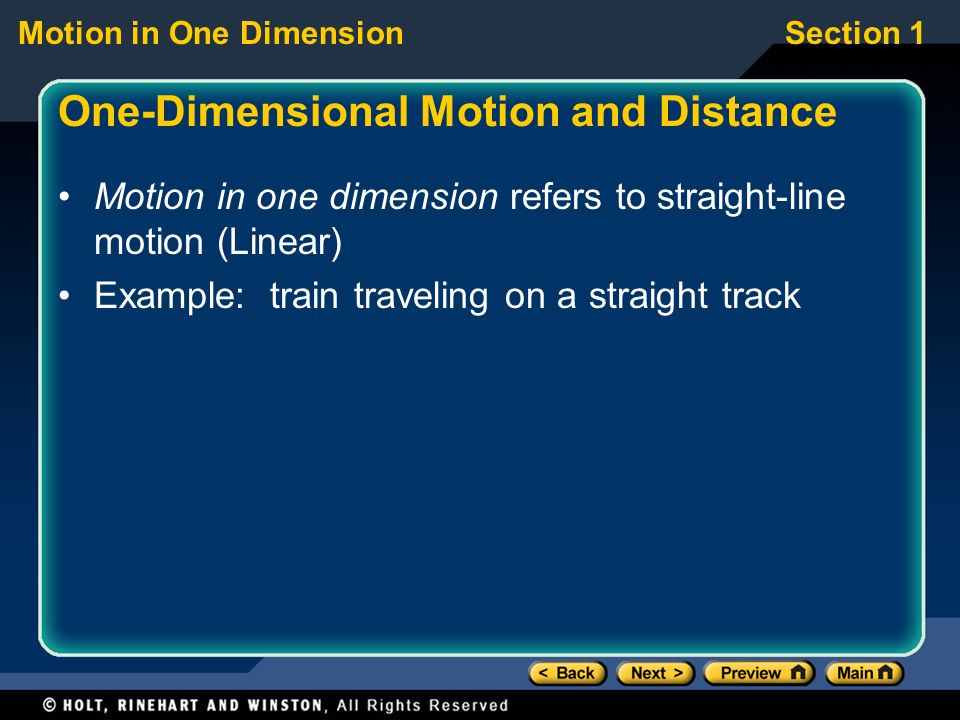 Motion in One Dimension

Section 1

One-Dimensional Motion and Distance

• Motion in one dimension refers to straight-line motion (Linear)
• Example: train traveling on a straight track

< Back
Next >
Preview
Main

© HOLT, RINEHART AND WINSTON, All Rights Reserved